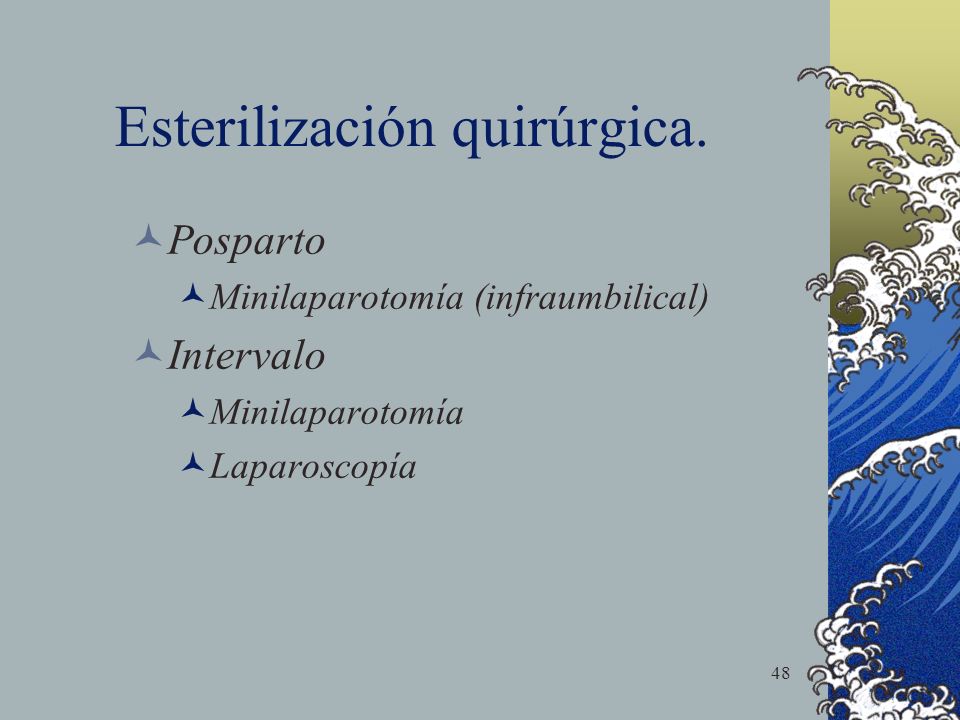 Esterilización quirúrgica.

Posparto

Minilaparotomía (infraumbilical)

Intervalo

Minilaparotomía

Laparoscopía

48